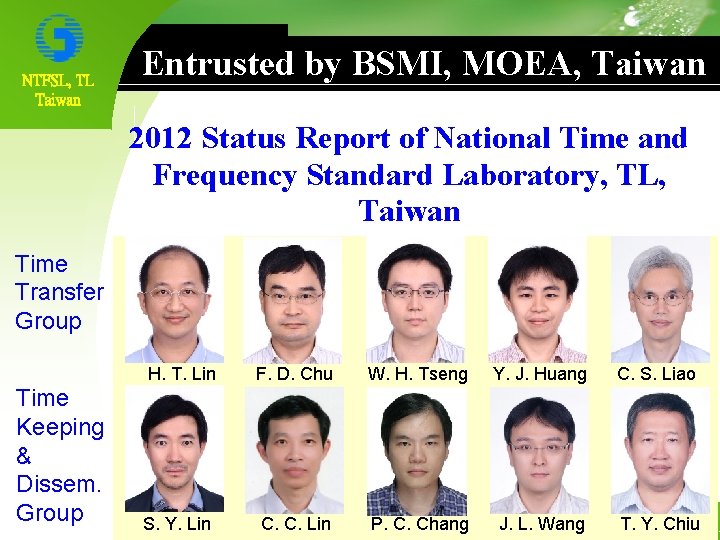 NTFSL, TL
Taiwan

Entrusted by BSMI, MOEA, Taiwan

2012 Status Report of National Time and Frequency Standard Laboratory, TL, Taiwan

Time Transfer Group

H. T. Lin
F. D. Chu
W. H. Tseng
Y. J. Huang
C. S. Liao

Time Keeping & Dissem. Group

S. Y. Lin
C. C. Lin
P. C. Chang
J. L. Wang
T. Y. Chiu